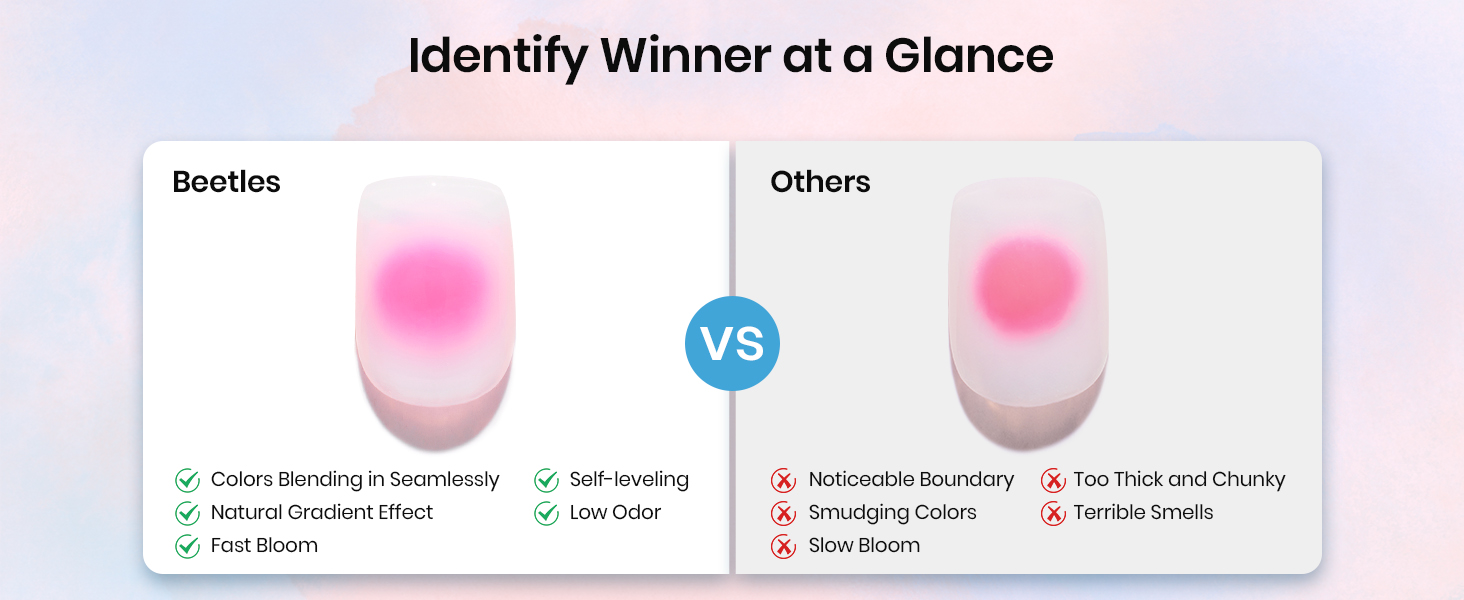 Identify Winner at a Glance

Beetles

Colors Blending in Seamlessly
Natural Gradient Effect
Fast Bloom

Self-leveling
Low Odor

VS

Others

Noticeable Boundary
Smudging Colors
Slow Bloom

Too Thick and Chunky
Terrible Smells